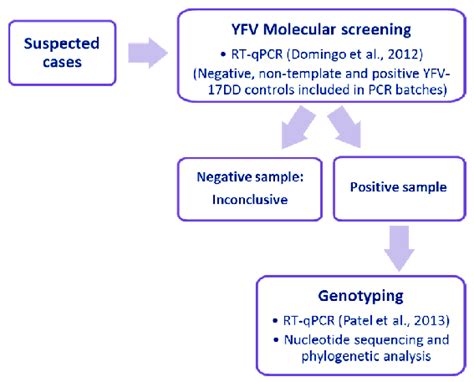 Suspected cases

YFV Molecular screening

• RT-qPCR (Domingo et al., 2012)

(Negative, non-template and positive YFV-17DD controls included in PCR batches)

Negative sample: Inconclusive

Positive sample

Genotyping

• RT-qPCR (Patel et al., 2013)

• Nucleotide sequencing and phylogenetic analysis